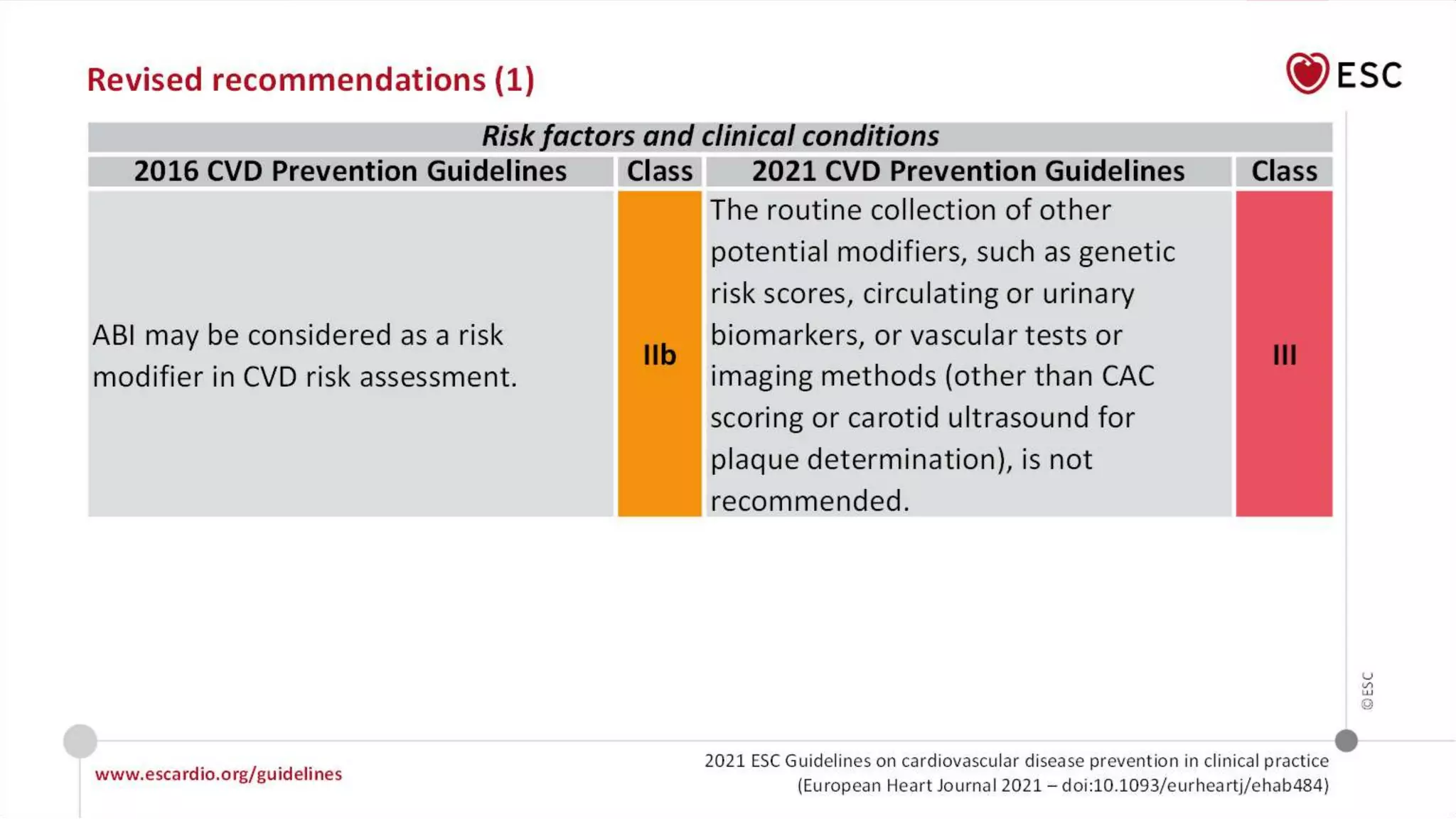 Revised recommendations (1)

ESC

Risk factors and clinical conditions

| 2016 CVD Prevention Guidelines | Class | 2021 CVD Prevention Guidelines | Class |
|---|---|---|---|
| ABI may be considered as a risk modifier in CVD risk assessment. | IIb | The routine collection of other potential modifiers, such as genetic risk scores, circulating or urinary biomarkers, or vascular tests or imaging methods (other than CAC scoring or carotid ultrasound for plaque determination), is not recommended. | III |

©ESC

www.escardio.org/guidelines

2021 ESC Guidelines on cardiovascular disease prevention in clinical practice (European Heart Journal 2021 – doi:10.1093/eurheartj/ehab484)